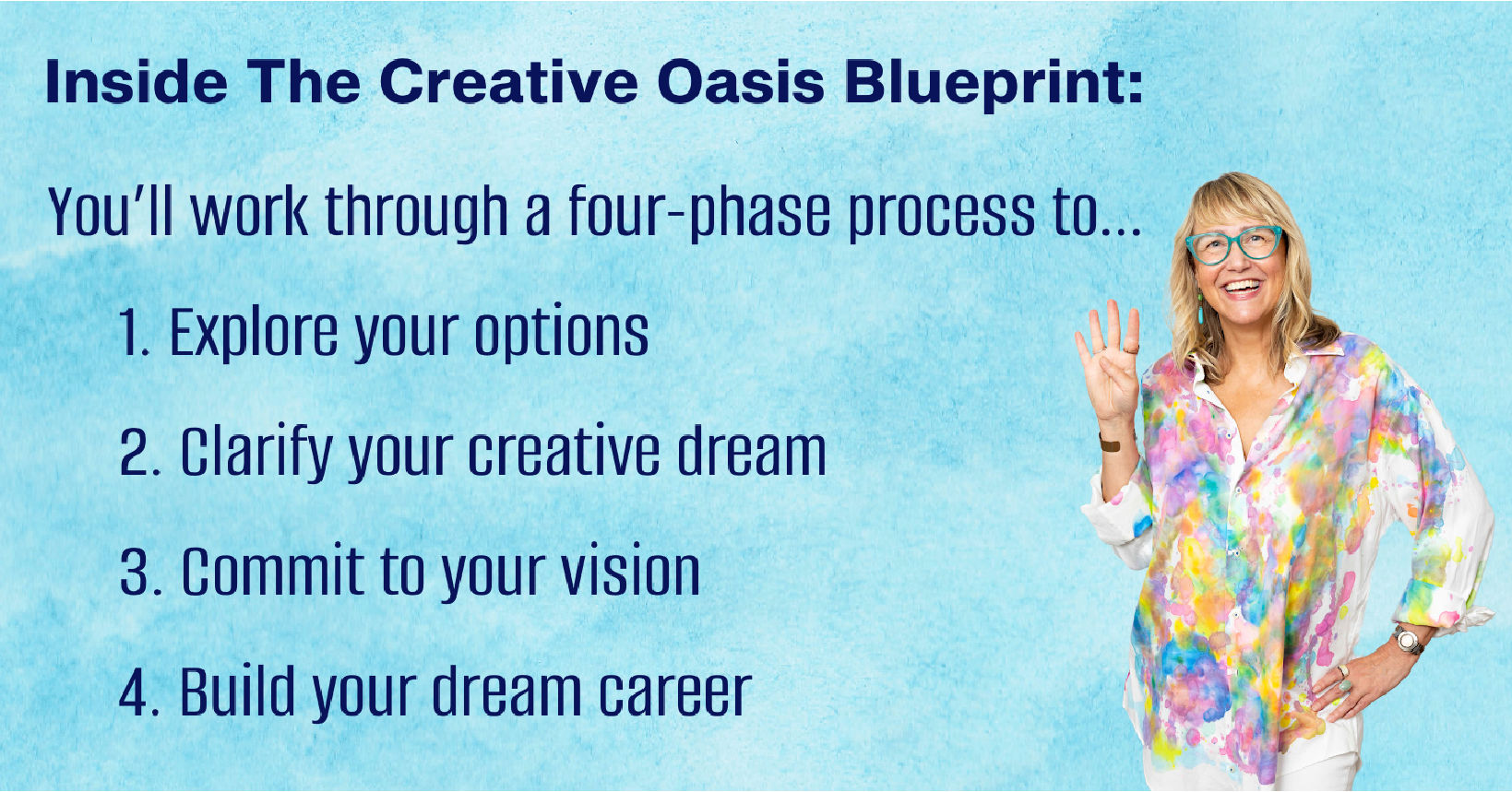 Inside The Creative Oasis Blueprint:

You'll work through a four-phase process to...

1. Explore your options

2. Clarify your creative dream

3. Commit to your vision

4. Build your dream career